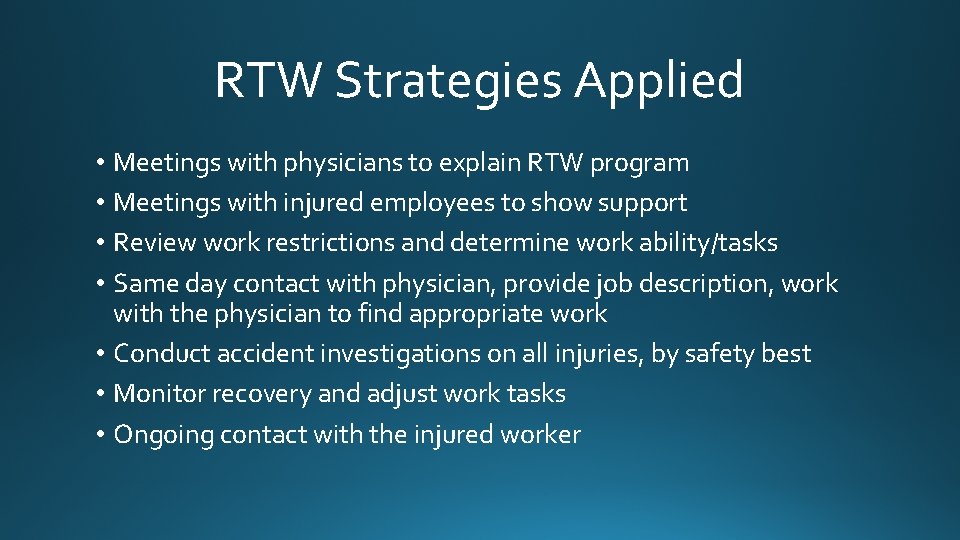 RTW Strategies Applied

• Meetings with physicians to explain RTW program
• Meetings with injured employees to show support
• Review work restrictions and determine work ability/tasks
• Same day contact with physician, provide job description, work with the physician to find appropriate work
• Conduct accident investigations on all injuries, by safety best
• Monitor recovery and adjust work tasks
• Ongoing contact with the injured worker